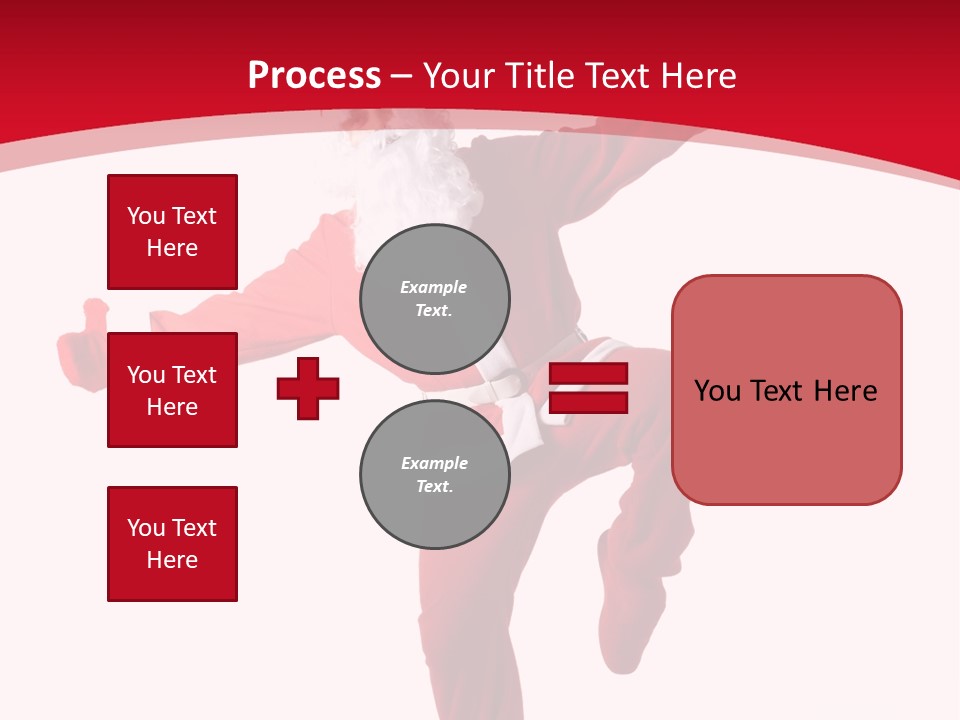 Process – Your Title Text Here

You Text Here

You Text Here

You Text Here

Example Text.

Example Text.

You Text Here